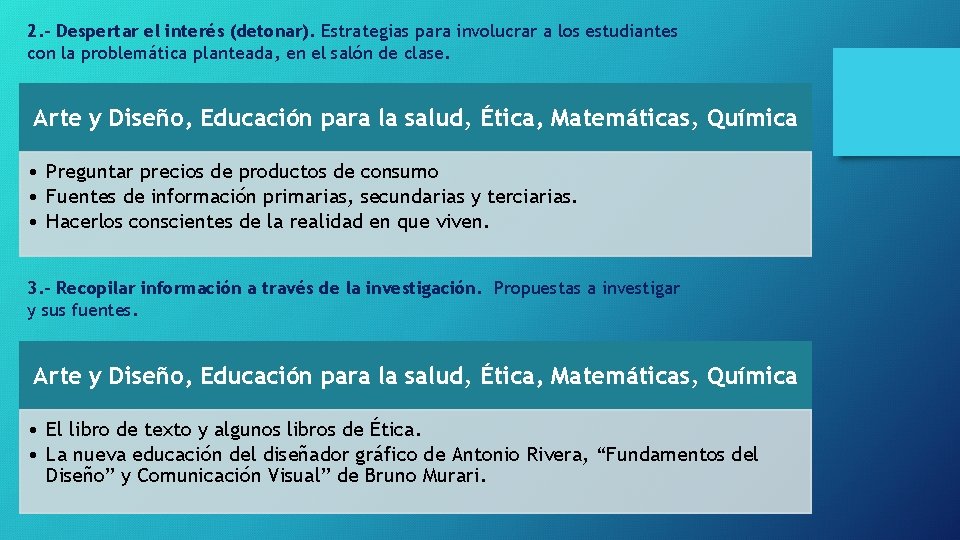 2.- Despertar el interés (detonar). Estrategias para involucrar a los estudiantes con la problemática planteada, en el salón de clase.

Arte y Diseño, Educación para la salud, Ética, Matemáticas, Química

• Preguntar precios de productos de consumo
• Fuentes de información primarias, secundarias y terciarias.
• Hacerlos conscientes de la realidad en que viven.

3.- Recopilar información a través de la investigación. Propuestas a investigar y sus fuentes.

Arte y Diseño, Educación para la salud, Ética, Matemáticas, Química

• El libro de texto y algunos libros de Ética.
• La nueva educación del diseñador gráfico de Antonio Rivera, “Fundamentos del Diseño” y Comunicación Visual” de Bruno Murari.